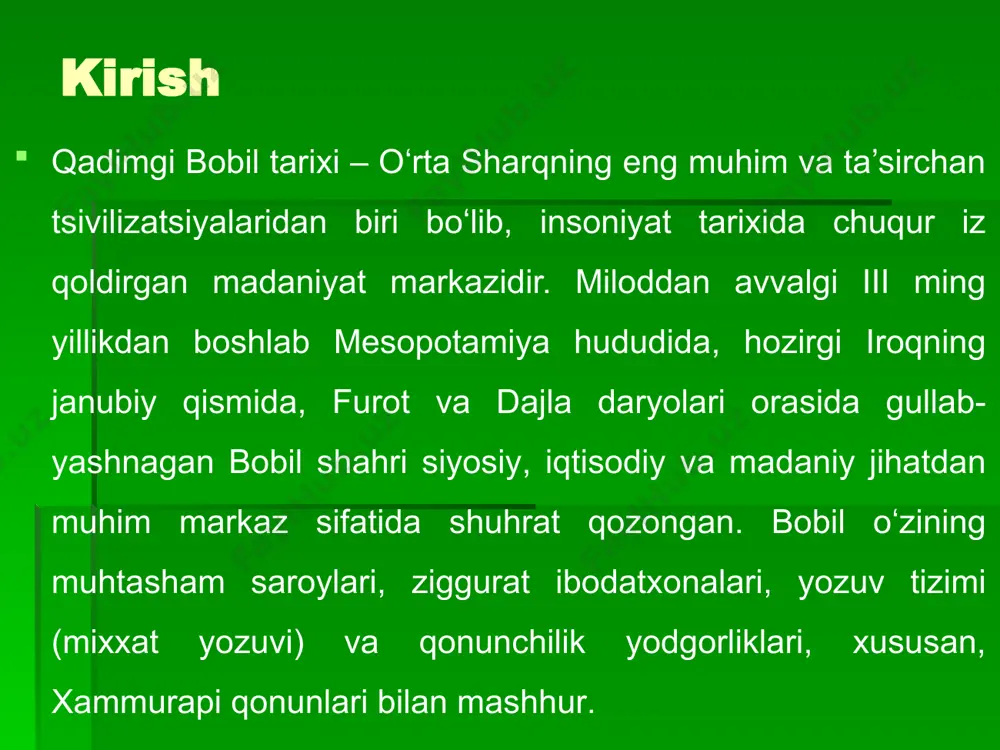 Kirish

Qadimgi Bobil tarixi – O‘rta Sharqning eng muhim va ta’sirchan tsivilizatsiyalaridan biri bo‘lib, insoniyat tarixida chuqur iz qoldirgan madaniyat markazidir. Miloddan avvalgi III ming yillikdan boshlab Mesopotamiya hududida, hozirgi Iroqning janubiy qismida, Furot va Dajla daryolari orasida gullab-yashnagan Bobil shahri siyosiy, iqtisodiy va madaniy jihatdan muhim markaz sifatida shuhrat qozongan. Bobil o‘zining muhtasham saroylari, ziggurat ibodatxonalari, yozuv tizimi (mixxat yozuvi) va qonunchilik yodgorliklari, xususan, Xammurapi qonunlari bilan mashhur.